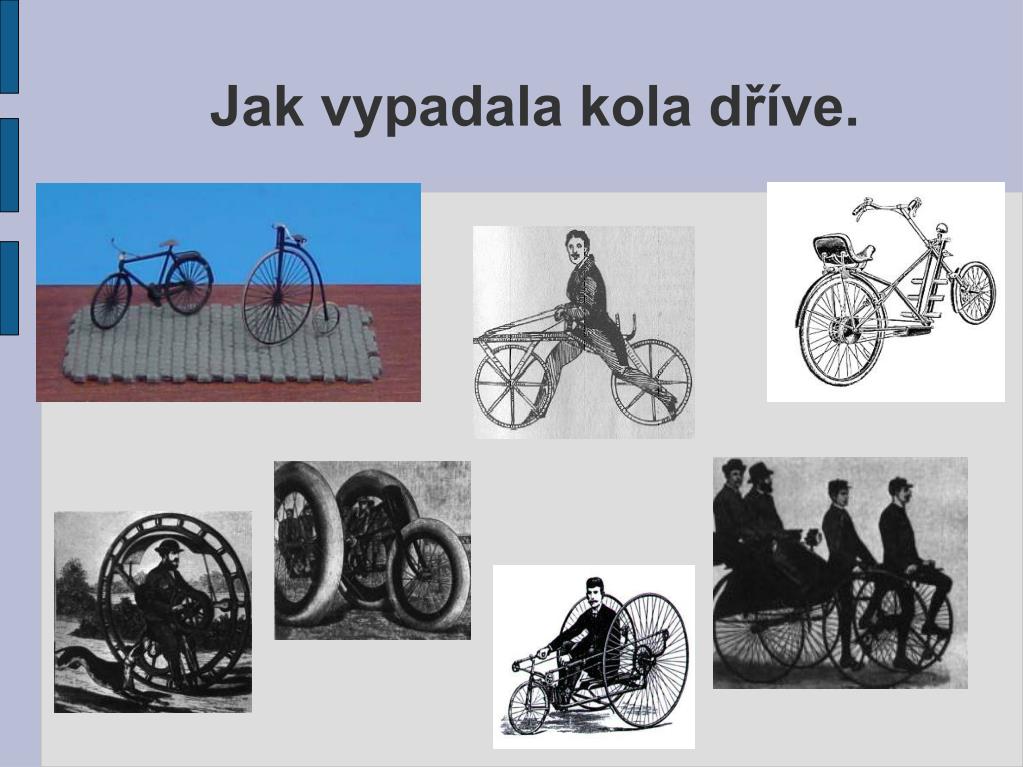 Jak vypadala kola dříve.